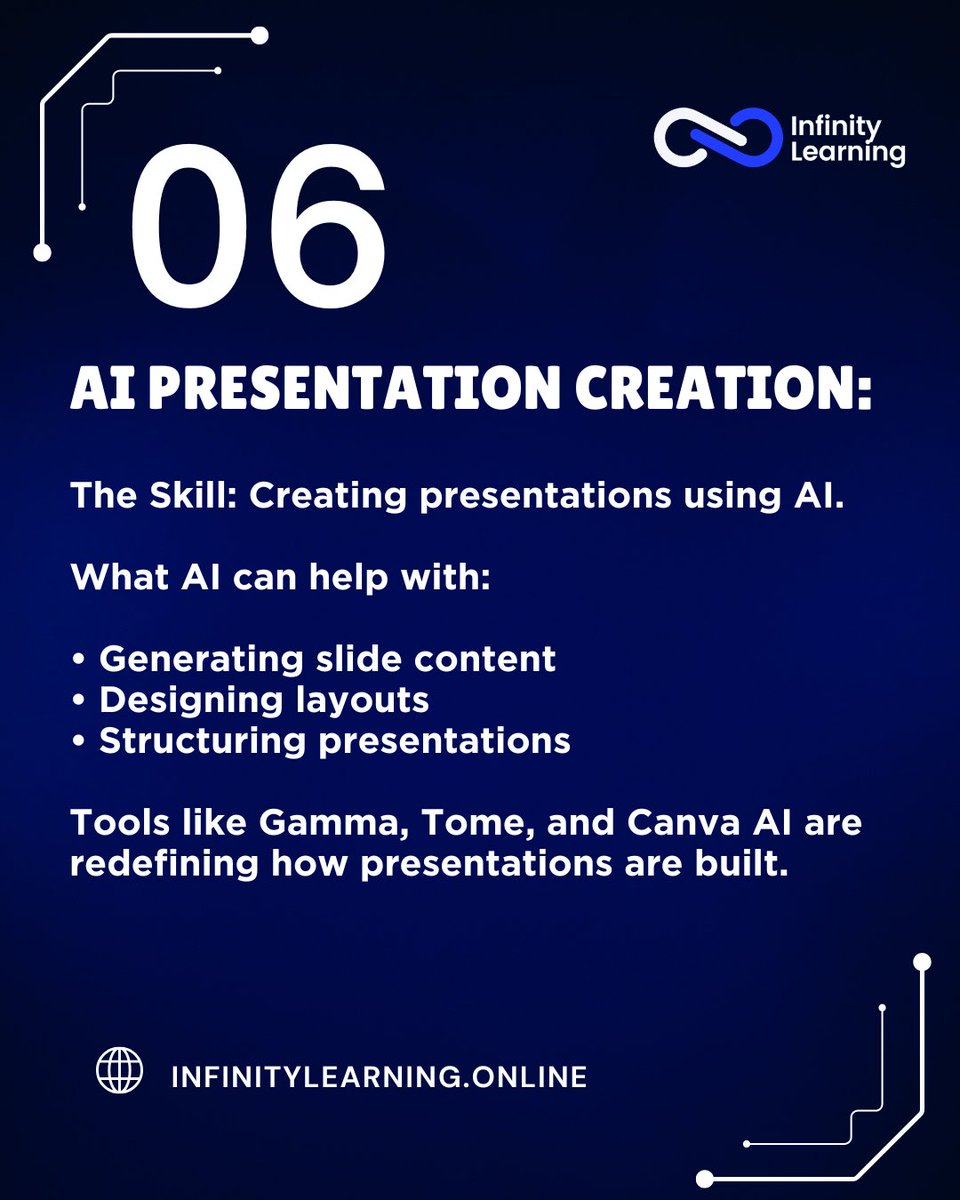 Infinity Learning

06

AI PRESENTATION CREATION:

The Skill: Creating presentations using AI.

What AI can help with:

• Generating slide content
• Designing layouts
• Structuring presentations

Tools like Gamma, Tome, and Canva AI are redefining how presentations are built.

INFINITYLEARNING.ONLINE